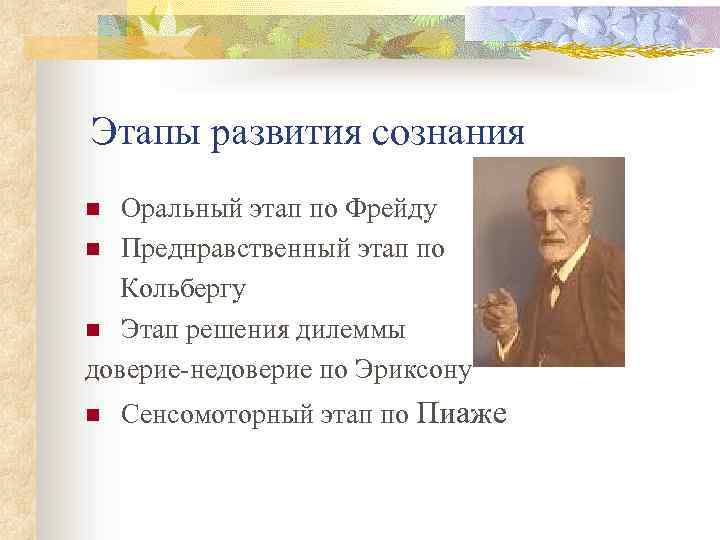 Этапы развития сознания

Оральный этап по Фрейду

Преднравственный этап по Кольбергу

Этап решения дилеммы доверие-недоверие по Эриксону

Сенсомоторный этап по Пиаже